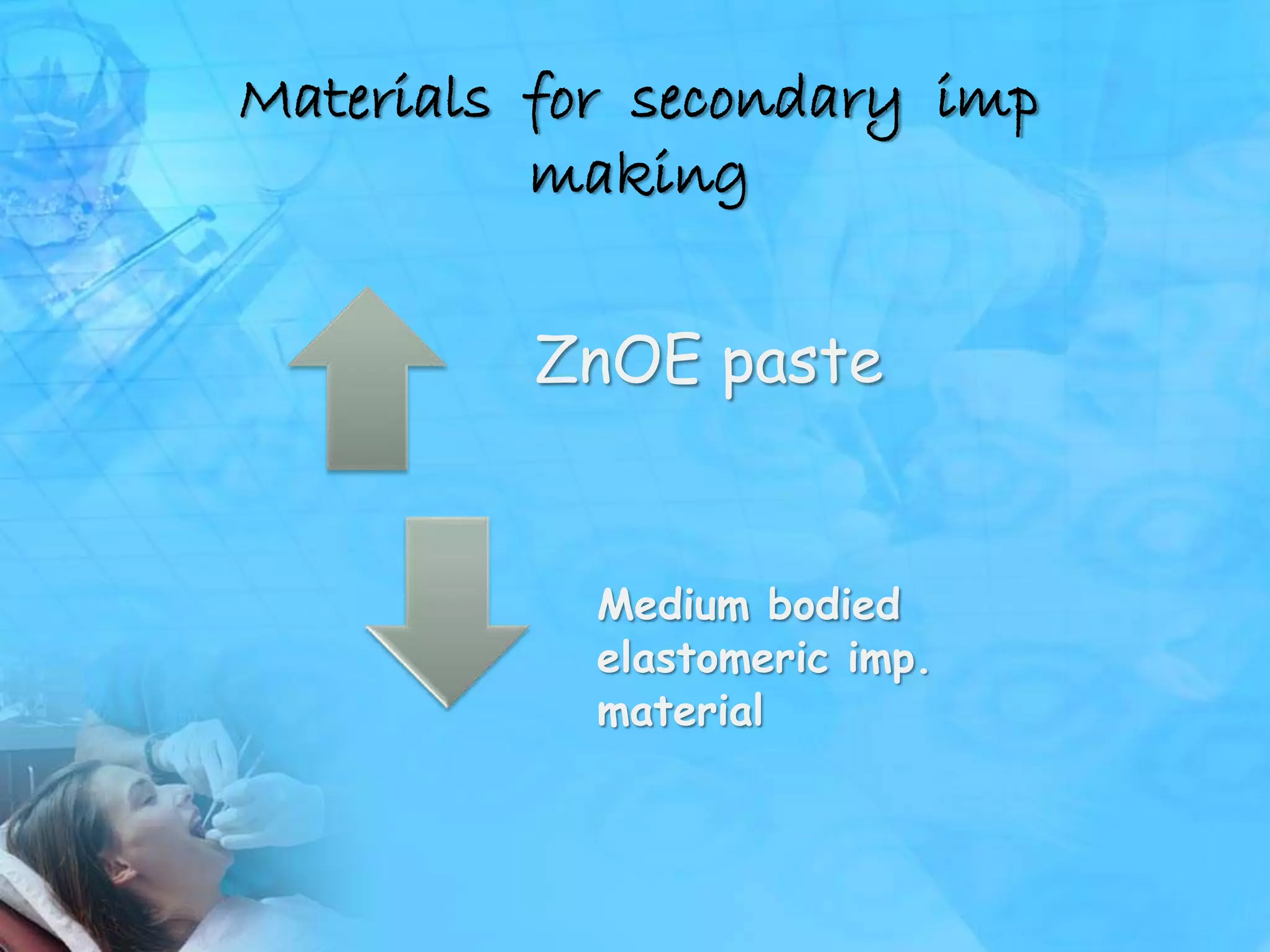 Materials for secondary imp making

ZnOE paste

Medium bodied elastomeric imp. material